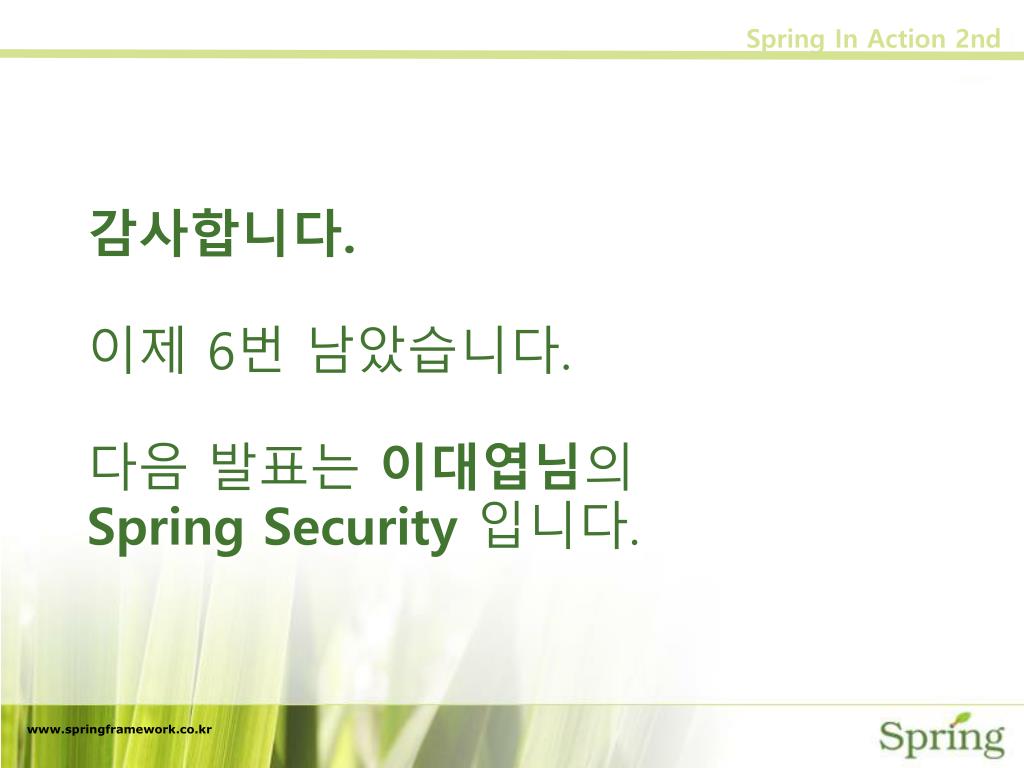 Spring In Action 2nd

감사합니다.

이제 6번 남았습니다.

다음 발표는 이대엽님의
Spring Security 입니다.

www.springframework.co.kr

Spring